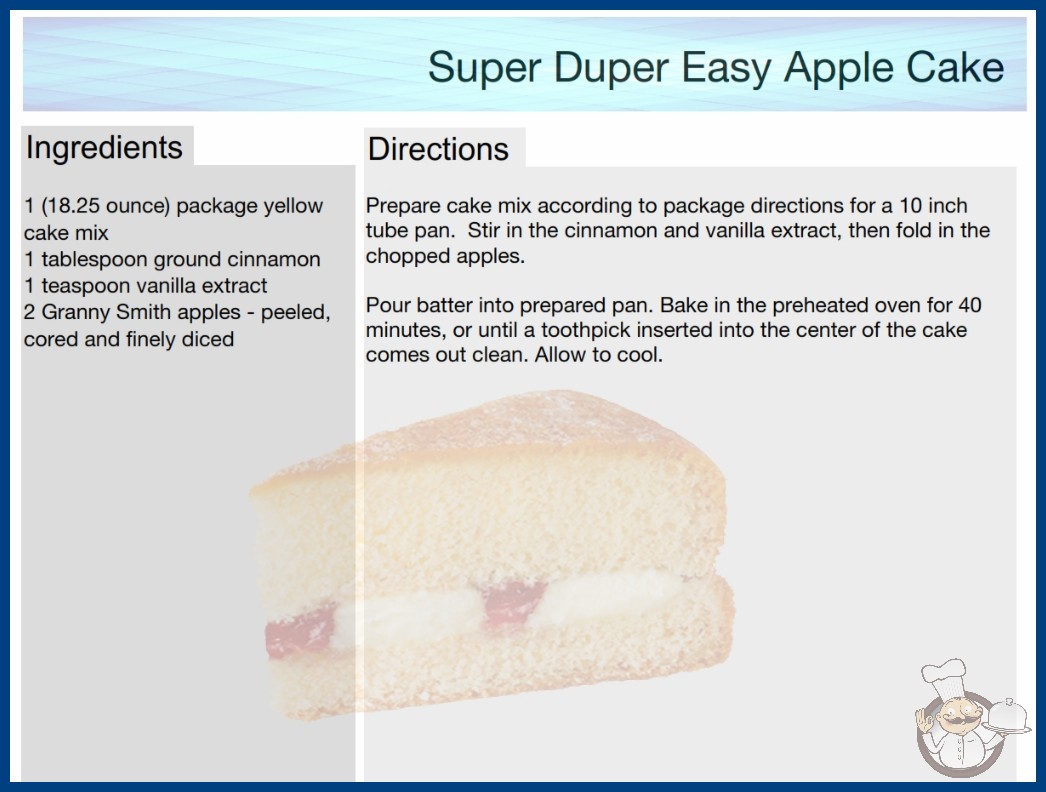 Super Duper Easy Apple Cake

Ingredients

1 (18.25 ounce) package yellow cake mix
1 tablespoon ground cinnamon
1 teaspoon vanilla extract
2 Granny Smith apples - peeled, cored and finely diced

Directions

Prepare cake mix according to package directions for a 10 inch tube pan. Stir in the cinnamon and vanilla extract, then fold in the chopped apples.

Pour batter into prepared pan. Bake in the preheated oven for 40 minutes, or until a toothpick inserted into the center of the cake comes out clean. Allow to cool.